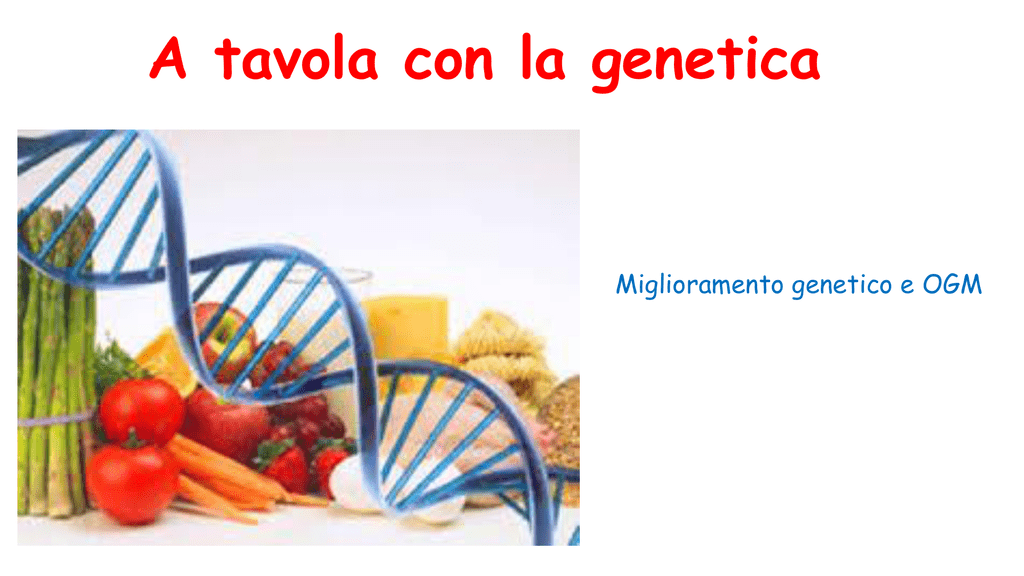 A tavola con la genetica

Miglioramento genetico e OGM